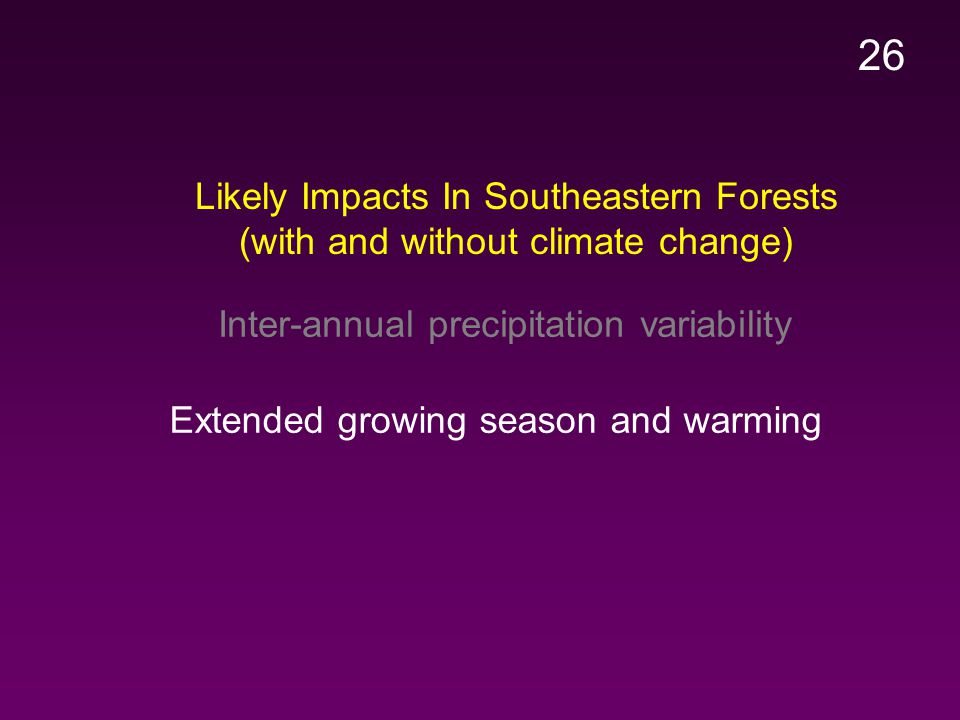 26

Likely Impacts In Southeastern Forests (with and without climate change)

Inter-annual precipitation variability

Extended growing season and warming